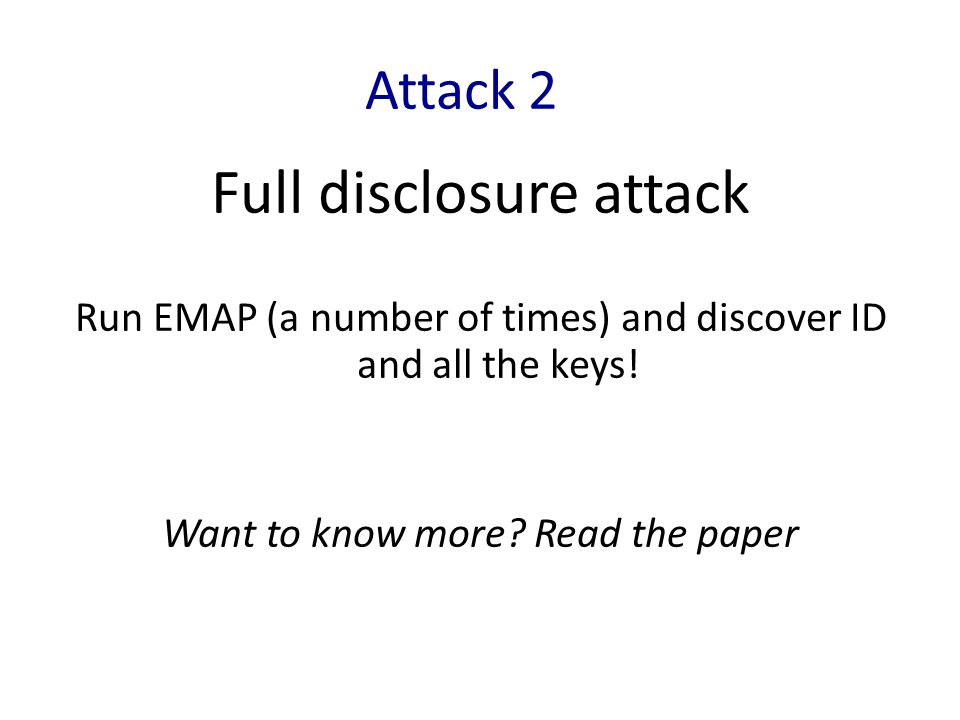 Attack 2

Full disclosure attack

Run EMAP (a number of times) and discover ID and all the keys!

Want to know more? Read the paper